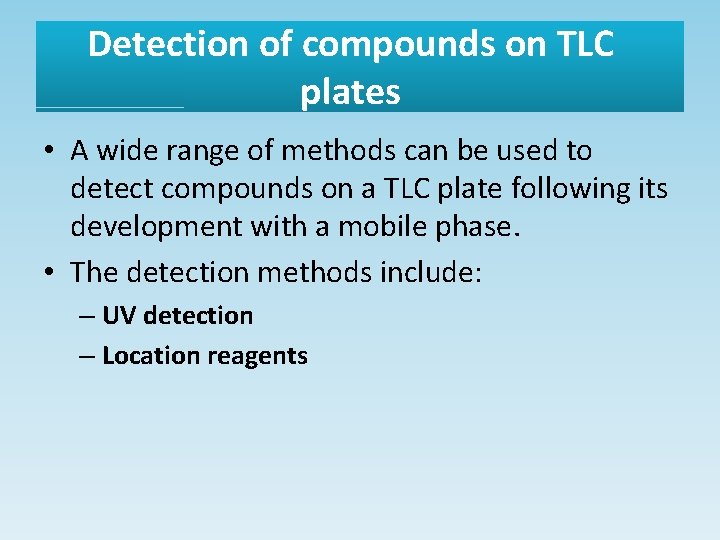 Detection of compounds on TLC plates

• A wide range of methods can be used to detect compounds on a TLC plate following its development with a mobile phase.

• The detection methods include:

– UV detection

– Location reagents